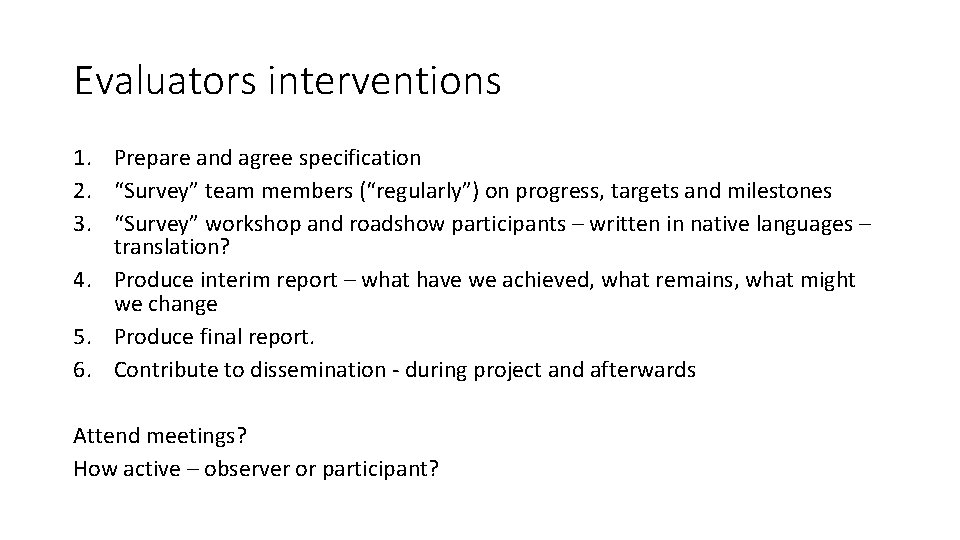 Evaluators interventions

1. Prepare and agree specification
2. “Survey” team members (“regularly”) on progress, targets and milestones
3. “Survey” workshop and roadshow participants – written in native languages – translation?
4. Produce interim report – what have we achieved, what remains, what might we change
5. Produce final report.
6. Contribute to dissemination - during project and afterwards

Attend meetings?
How active – observer or participant?